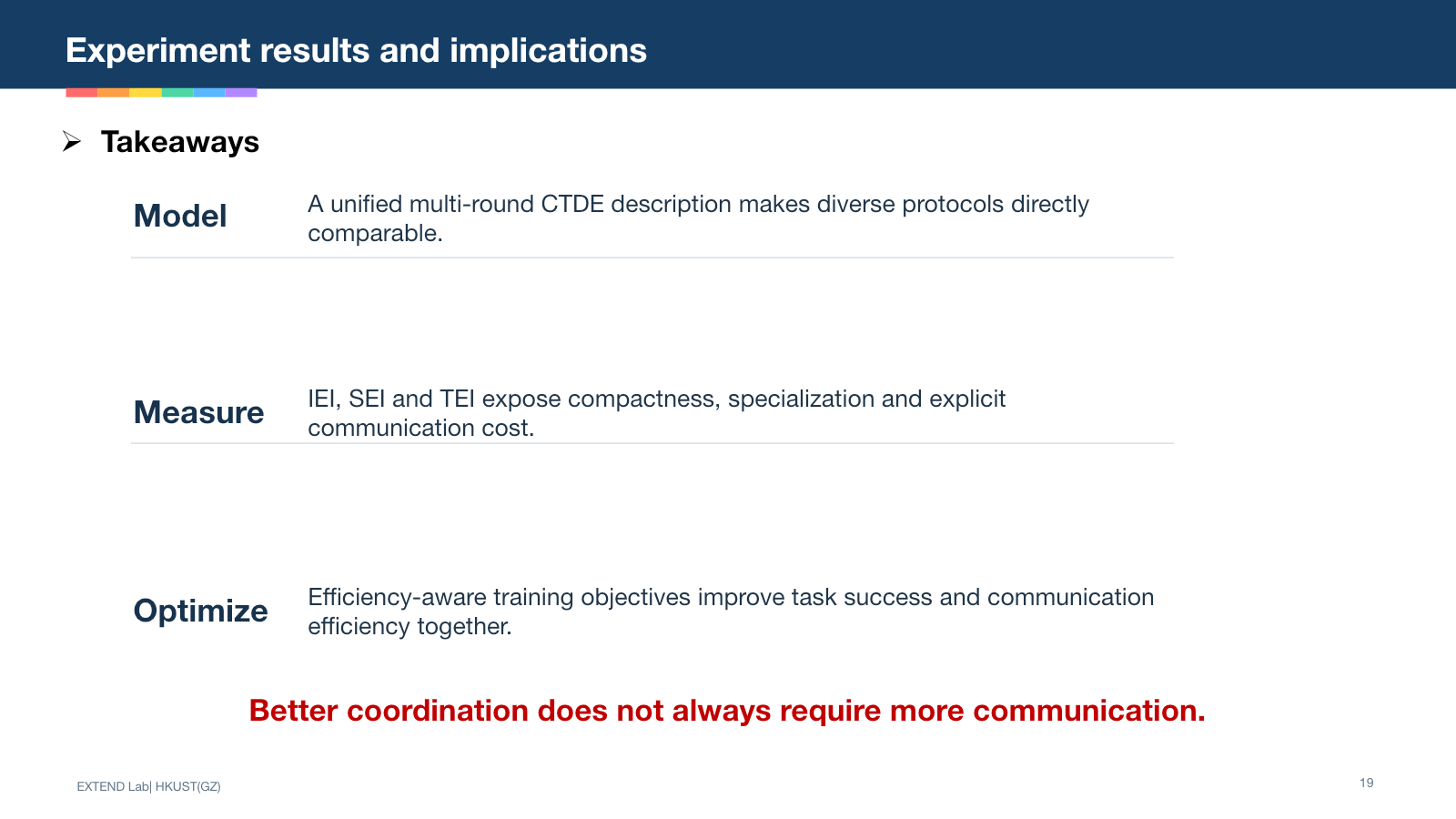 Experiment results and implications

➢ Takeaways

Model

A unified multi-round CTDE description makes diverse protocols directly comparable.

Measure

IEI, SEI and TEI expose compactness, specialization and explicit communication cost.

Optimize

Efficiency-aware training objectives improve task success and communication efficiency together.

Better coordination does not always require more communication.

EXTEND Lab| HKUST(GZ)

19